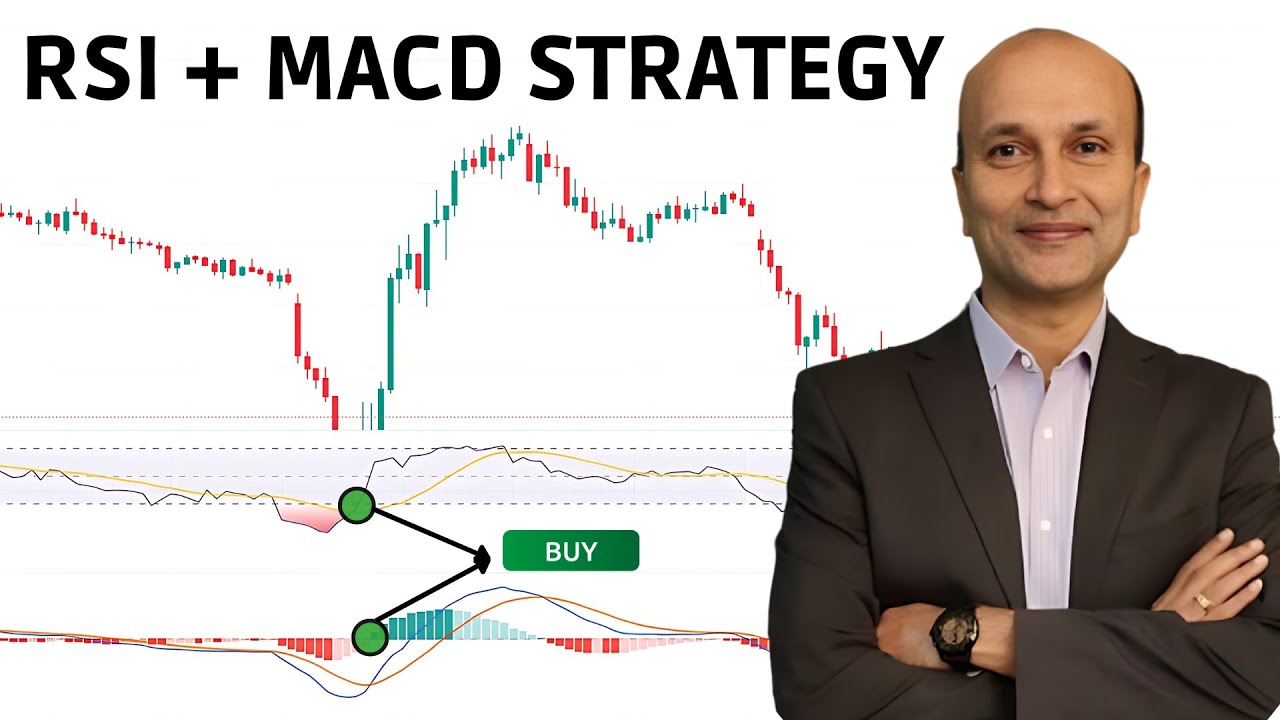 RSI + MACD STRATEGY

BUY